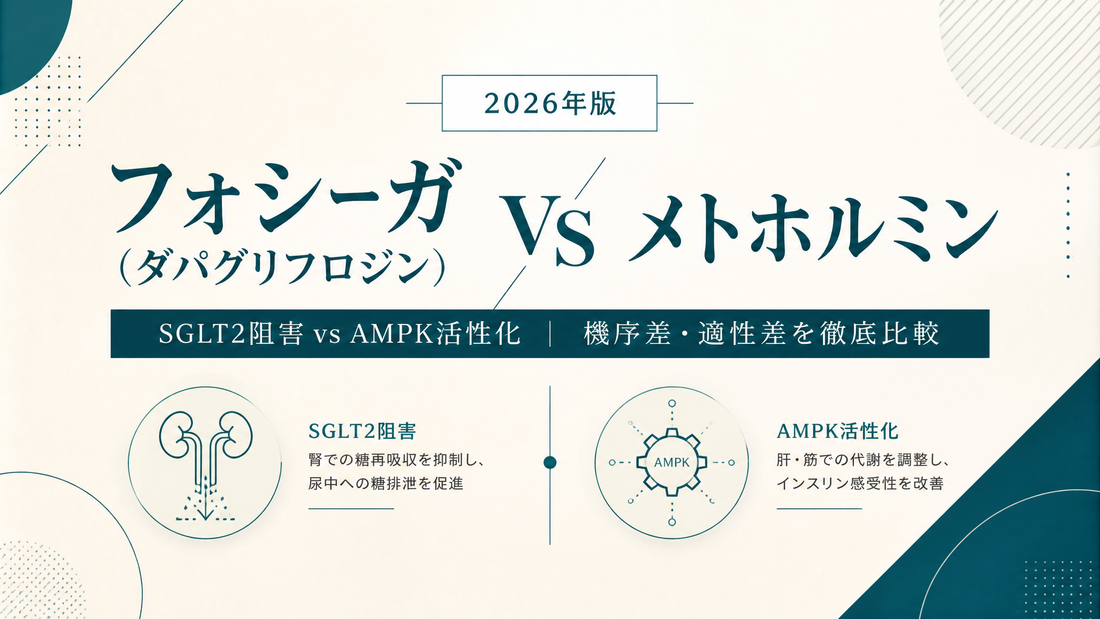 2026年版

フォシーガ
(ダパグリフロジン)

VS

メトホルミン

SGLT2阻害 vs AMPK活性化 | 機序差・適性差を徹底比較

SGLT2阻害
腎での糖再吸収を抑制し、尿中への糖排泄を促進

AMPK

AMPK活性化
肝・筋での代謝を調整し、インスリン感受性を改善